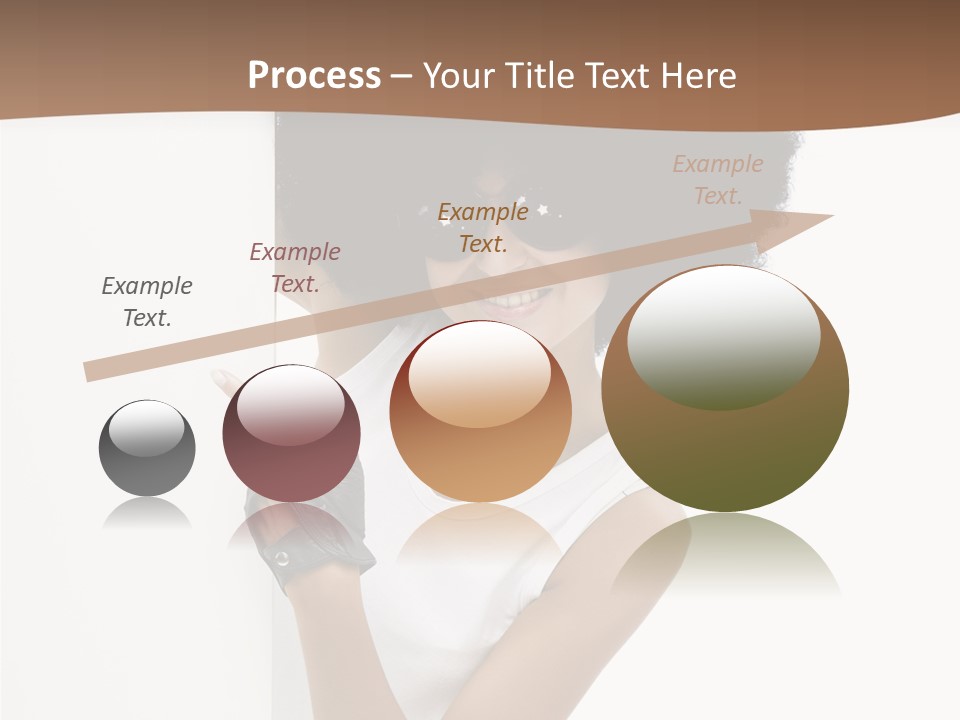 Process – Your Title Text Here

Example Text.

Example Text.

Example Text.

Example Text.